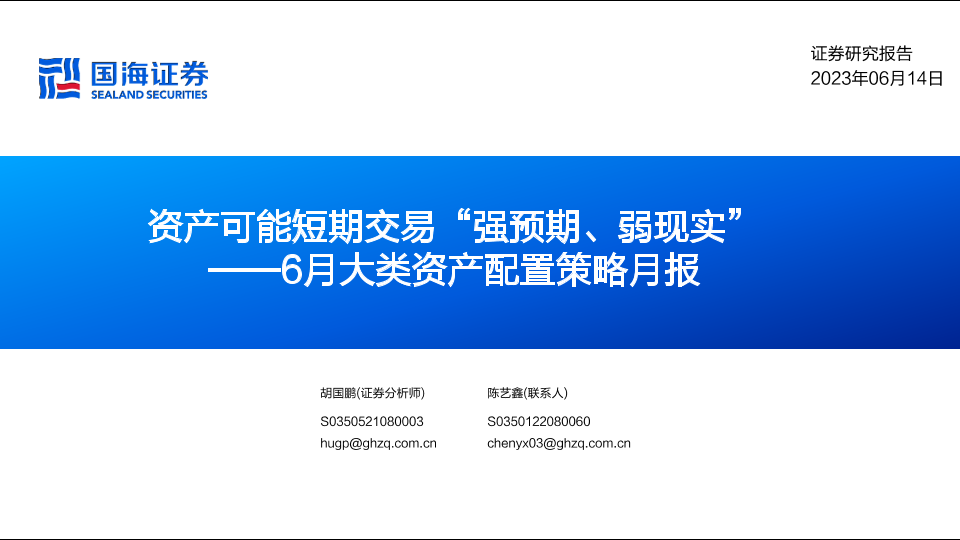 国海证券
SEALAND SECURITIES

证券研究报告
2023年06月14日

资产可能短期交易“强预期、弱现实”
——6月大类资产配置策略月报

胡国鹏(证券分析师)
S0350521080003
hugp@ghzq.com.cn

陈艺鑫(联系人)
S0350122080060
chenyx03@ghzq.com.cn